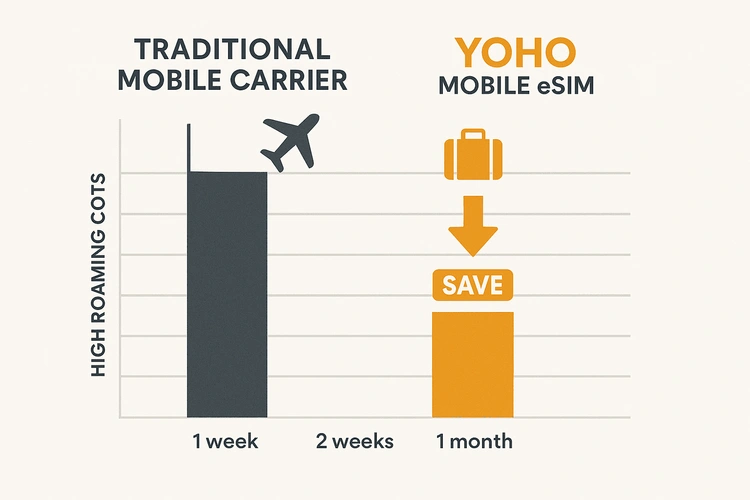 TRADITIONAL MOBILE CARRIER

YOHO
MOBILE eSIM

HIGH ROAMING COTS

SAVE

1 week

2 weeks

1 month